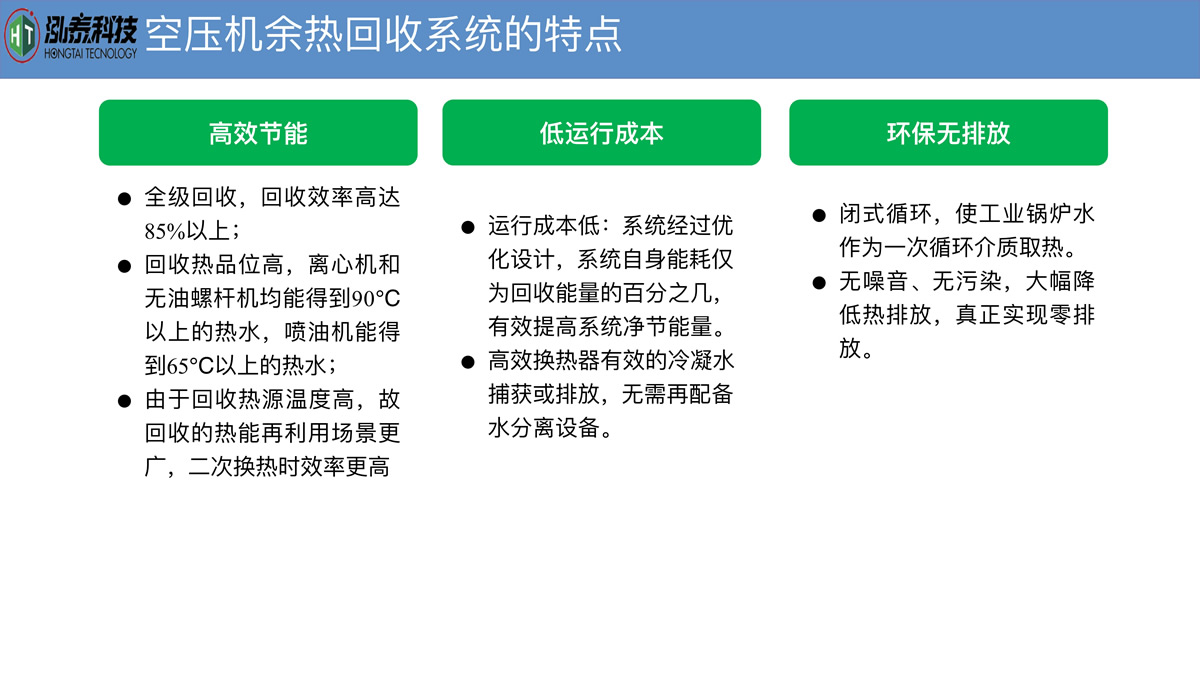 HT 泓泰科技 HONGTAI TECNOLOGY

空压机余热回收系统的特点

高效节能

● 全级回收，回收效率高达85%以上；

● 回收热品位高，离心机和无油螺杆机均能得到90°C以上的热水，喷油机能得到65°C以上的热水；

● 由于回收热源温度高，故回收的热能再利用场景更广，二次换热时效率更高

低运行成本

● 运行成本低：系统经过优化设计，系统自身能耗仅为回收能量的百分之几，有效提高系统净节能量。

● 高效换热器有效的冷凝水捕获或排放，无需再配备水分离设备。

环保无排放

● 闭式循环，使工业锅炉水作为一次循环介质取热。

● 无噪音、无污染，大幅降低热排放，真正实现零排放。